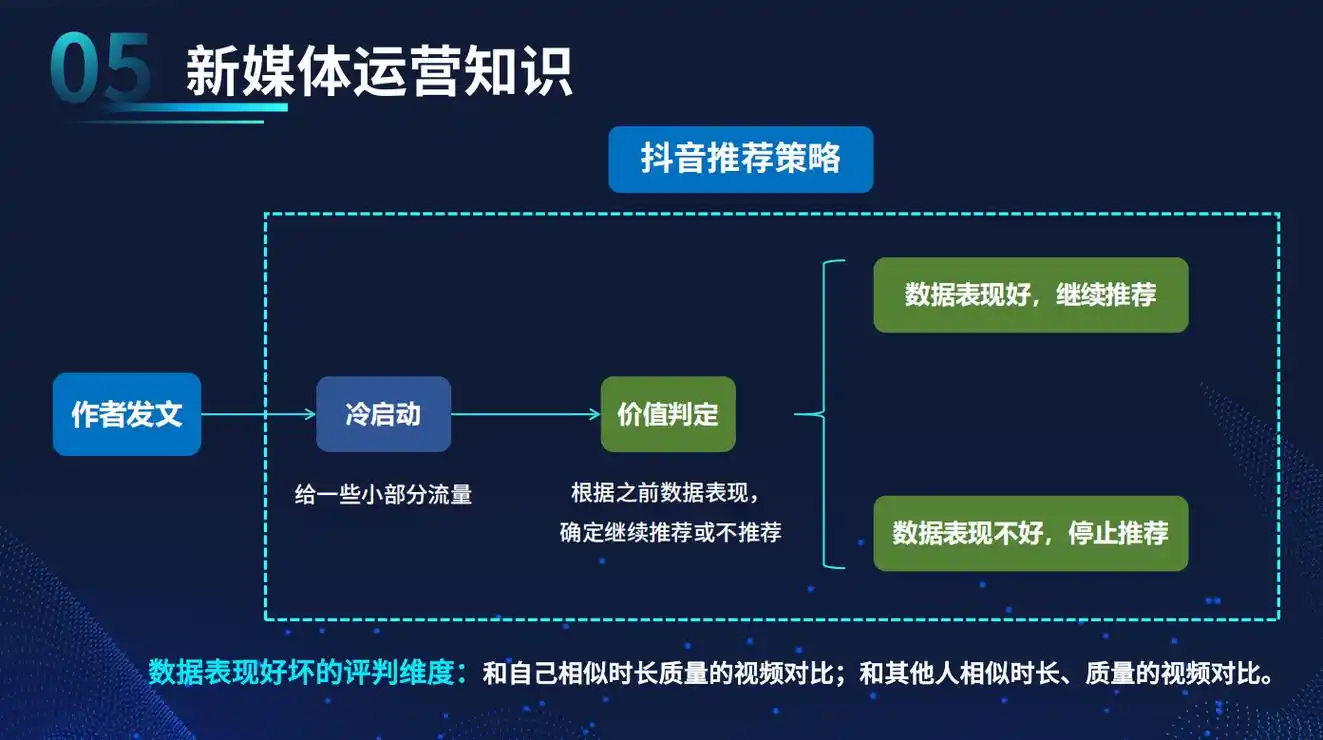 05 新媒体运营知识

抖音推荐策略

作者发文

冷启动

给一些小部分流量

价值判定

根据之前数据表现，确定继续推荐或不推荐

数据表现好，继续推荐

数据表现不好，停止推荐

数据表现好坏的评判维度：和自己相似时长质量的视频对比；和其他人相似时长、质量的视频对比。